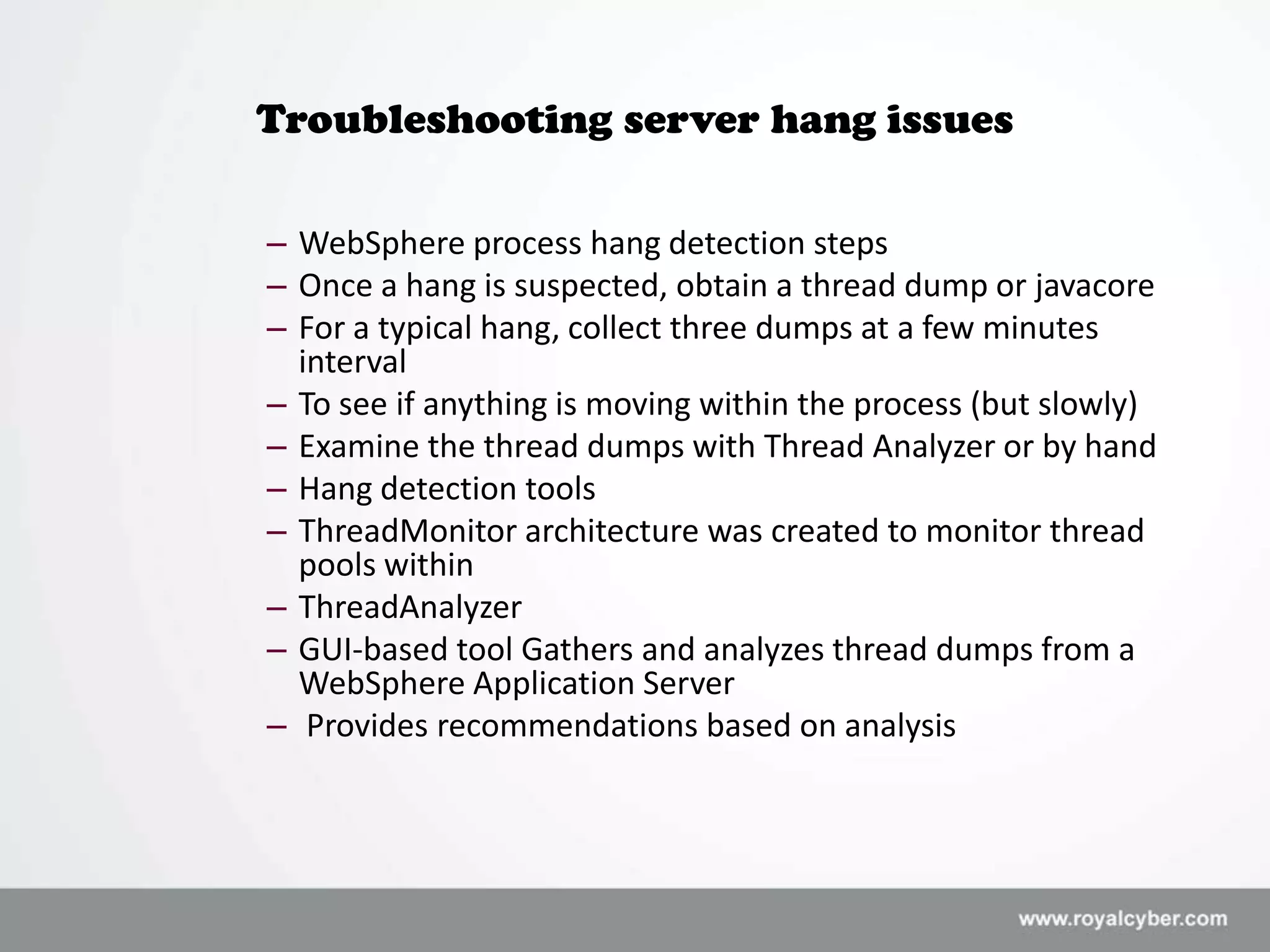 Troubleshooting server hang issues

– WebSphere process hang detection steps
– Once a hang is suspected, obtain a thread dump or javacore
– For a typical hang, collect three dumps at a few minutes interval
– To see if anything is moving within the process (but slowly)
– Examine the thread dumps with Thread Analyzer or by hand
– Hang detection tools
– ThreadMonitor architecture was created to monitor thread pools within
– ThreadAnalyzer
– GUI-based tool Gathers and analyzes thread dumps from a WebSphere Application Server
– Provides recommendations based on analysis

www.royalcyber.com